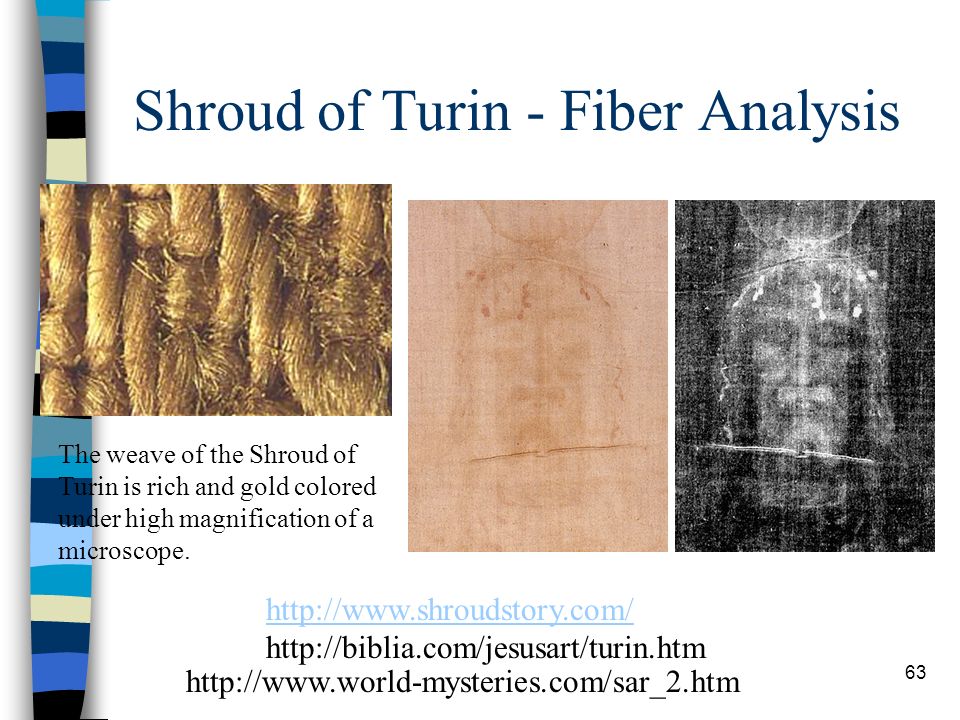 Shroud of Turin - Fiber Analysis

The weave of the Shroud of Turin is rich and gold colored under high magnification of a microscope.

http://www.shroudstory.com/
http://biblia.com/jesusart/turin.htm
http://www.world-mysteries.com/sar_2.htm

63